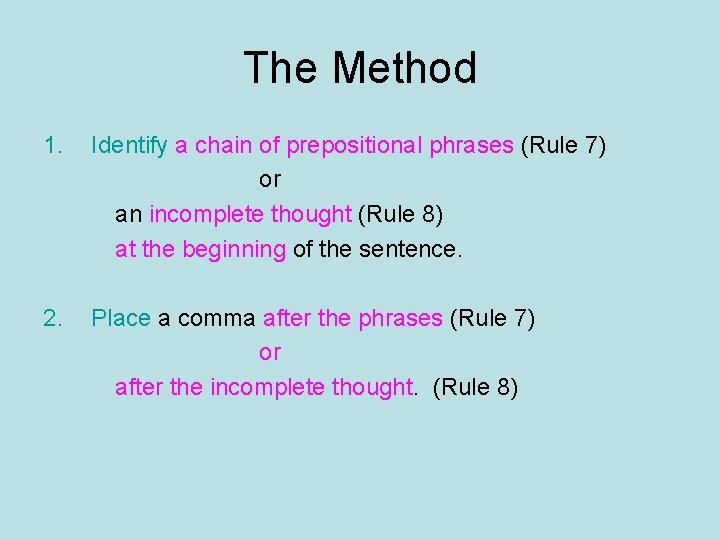 The Method

1. Identify a chain of prepositional phrases (Rule 7)
or
an incomplete thought (Rule 8)
at the beginning of the sentence.

2. Place a comma after the phrases (Rule 7)
or
after the incomplete thought. (Rule 8)